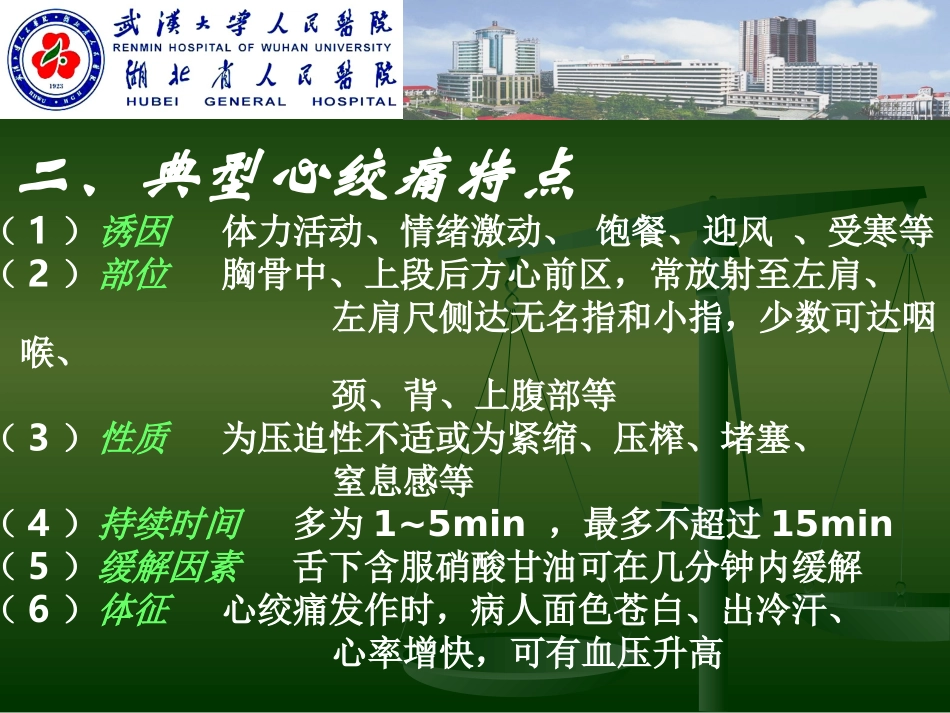 武漢大學人民醫院
RENMIN HOSPITAL OF WUHAN UNIVERSITY
湖北省人民醫院
HUBEI GENERAL HOSPITAL

1923

二、典型心绞痛特点

（1）诱因　体力活动、情绪激动、 饱餐、迎风 、受寒等

（2）部位　胸骨中、上段后方心前区，常放射至左肩、左肩尺侧达无名指和小指，少数可达咽喉、颈、背、上腹部等

（3）性质　为压迫性不适或为紧缩、压榨、堵塞、窒息感等

（4）持续时间　多为 1~5min ，最多不超过 15min

（5）缓解因素　舌下含服硝酸甘油可在几分钟内缓解

（6）体征　心绞痛发作时，病人面色苍白、出冷汗、心率增快，可有血压升高